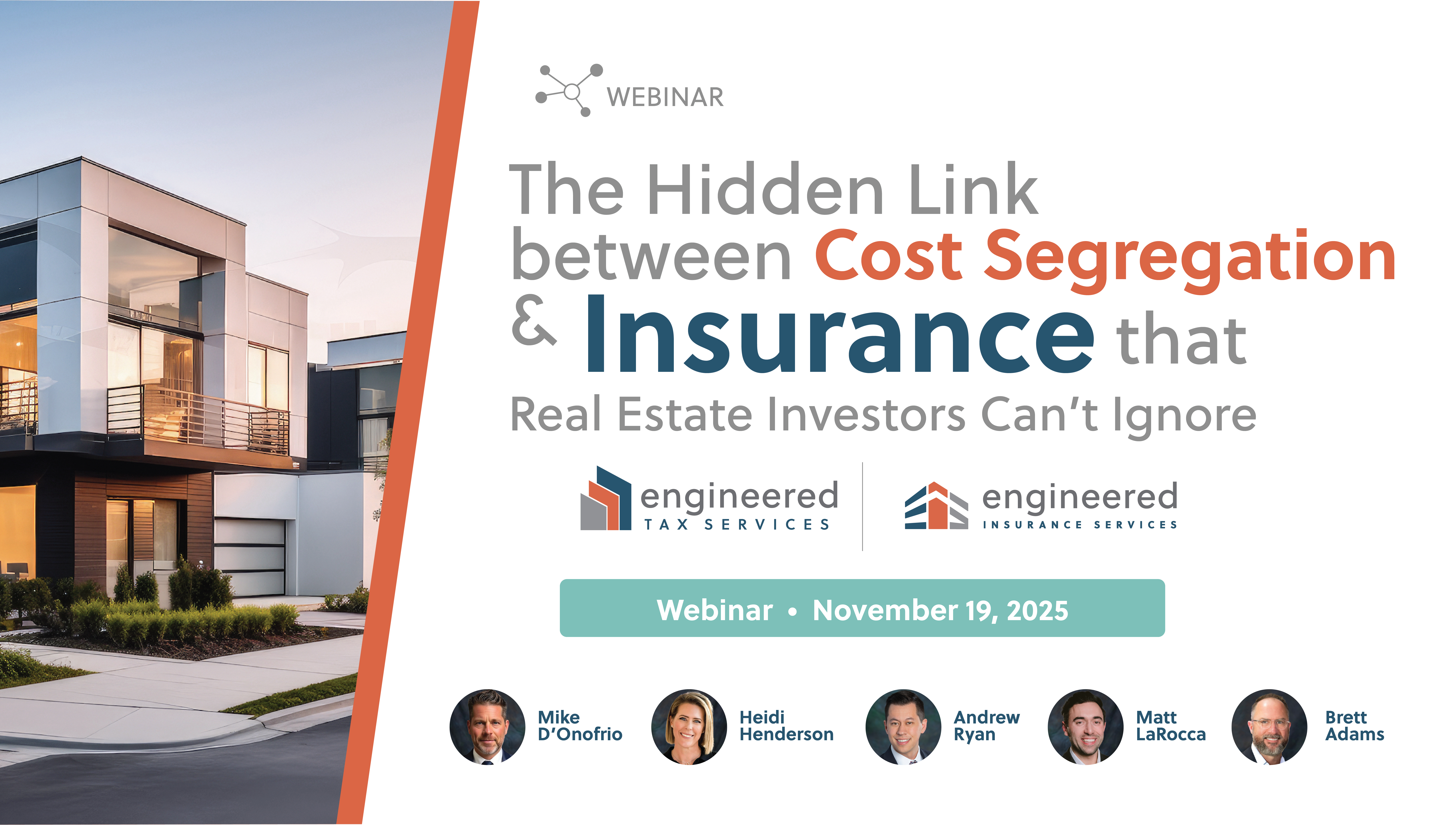 WEBINAR

The Hidden Link between Cost Segregation & Insurance that Real Estate Investors Can't Ignore

engineered TAX SERVICES

engineered INSURANCE SERVICES

Webinar • November 19, 2025

Mike D'Onofrio

Heidi Henderson

Andrew Ryan

Matt LaRocca

Brett Adams